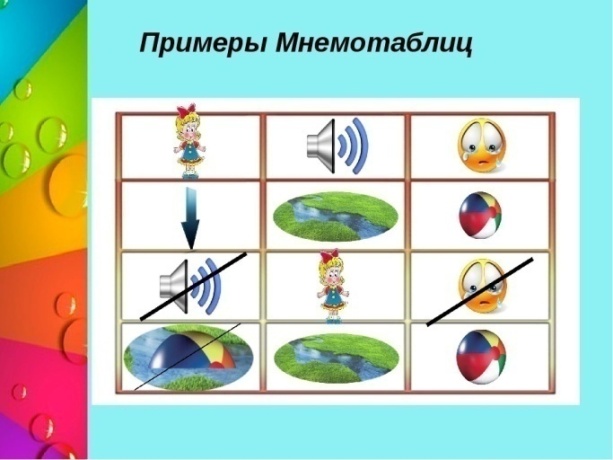 Примеры Мнемотаблиц